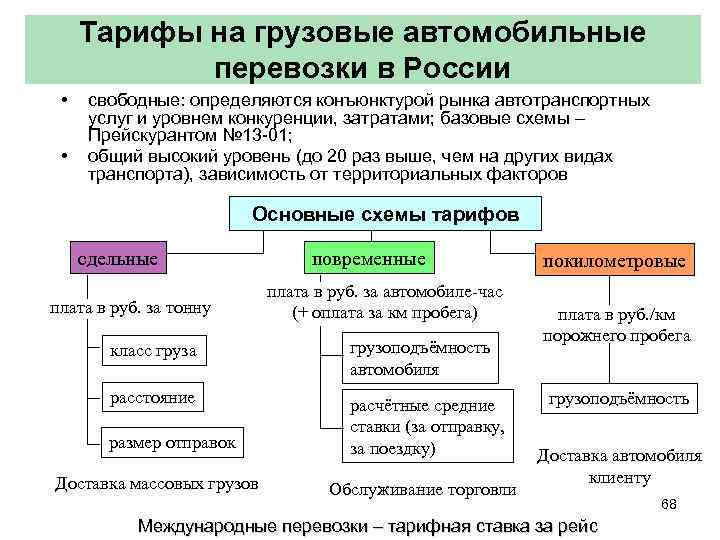 Тарифы на грузовые автомобильные перевозки в России

• свободные: определяются конъюнктурой рынка автотранспортных услуг и уровнем конкуренции, затратами; базовые схемы – Прейскурантом №13-01;
• общий высокий уровень (до 20 раз выше, чем на других видах транспорта), зависимость от территориальных факторов

Основные схемы тарифов

сдельные

плата в руб. за тонну

класс груза

расстояние

размер отправок

Доставка массовых грузов

повременные

плата в руб. за автомобиле-час (+ оплата за км пробега)

грузоподъёмность автомобиля

расчётные средние ставки (за отправку, за поездку)

Обслуживание торговли

покилометровые

плата в руб./км порожнего пробега

грузоподъёмность

Доставка автомобиля клиенту

68

Международные перевозки – тарифная ставка за рейс